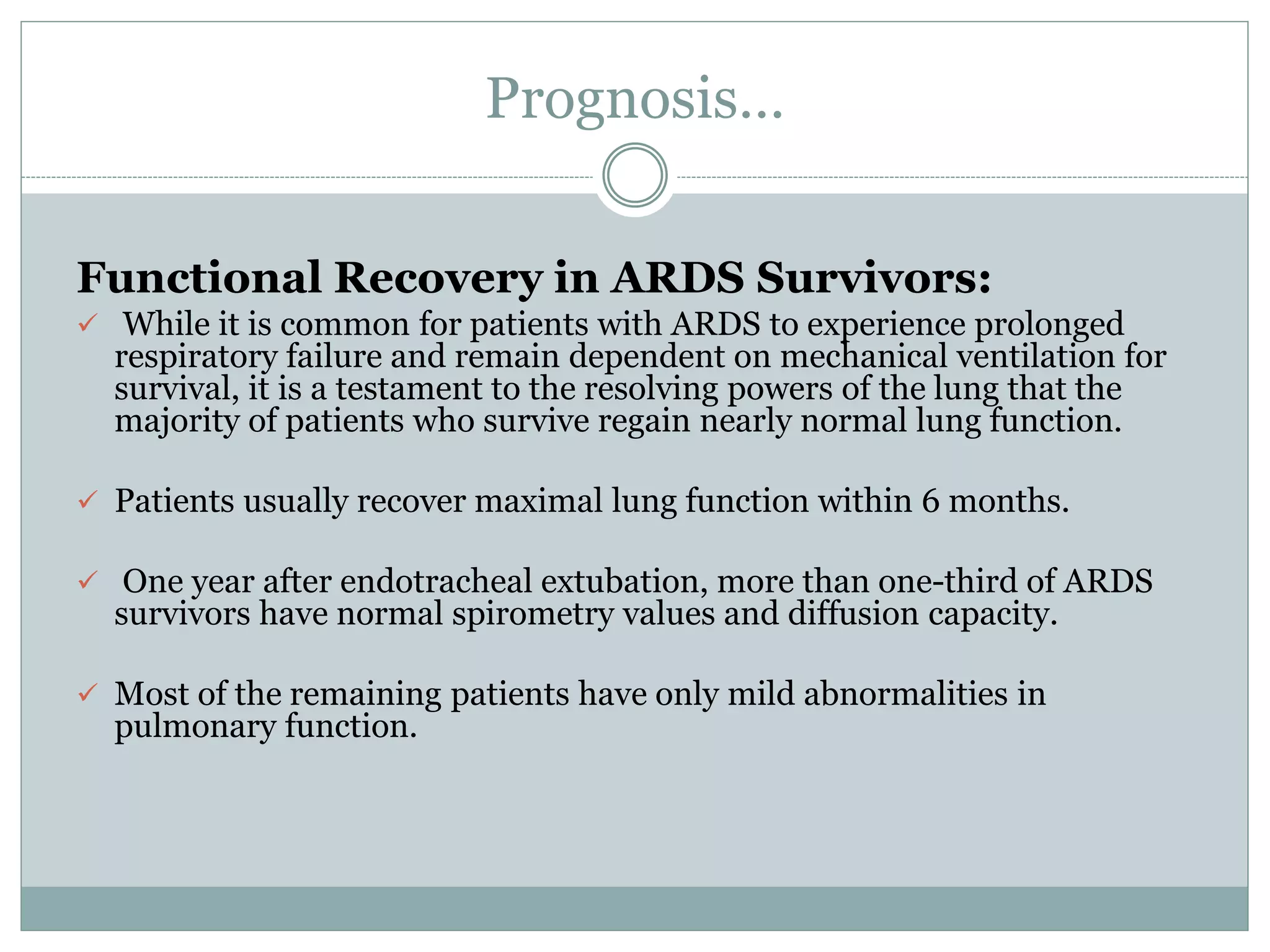 Prognosis…

Functional Recovery in ARDS Survivors:

✓ While it is common for patients with ARDS to experience prolonged respiratory failure and remain dependent on mechanical ventilation for survival, it is a testament to the resolving powers of the lung that the majority of patients who survive regain nearly normal lung function.

✓ Patients usually recover maximal lung function within 6 months.

✓ One year after endotracheal extubation, more than one-third of ARDS survivors have normal spirometry values and diffusion capacity.

✓ Most of the remaining patients have only mild abnormalities in pulmonary function.